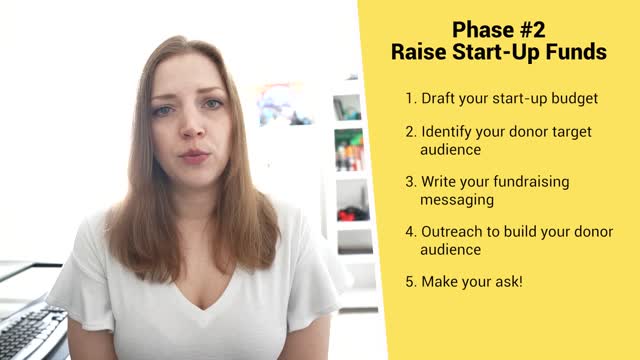 Phase #2
Raise Start-Up Funds

1. Draft your start-up budget

2. Identify your donor target audience

3. Write your fundraising messaging

4. Outreach to build your donor audience

5. Make your ask!